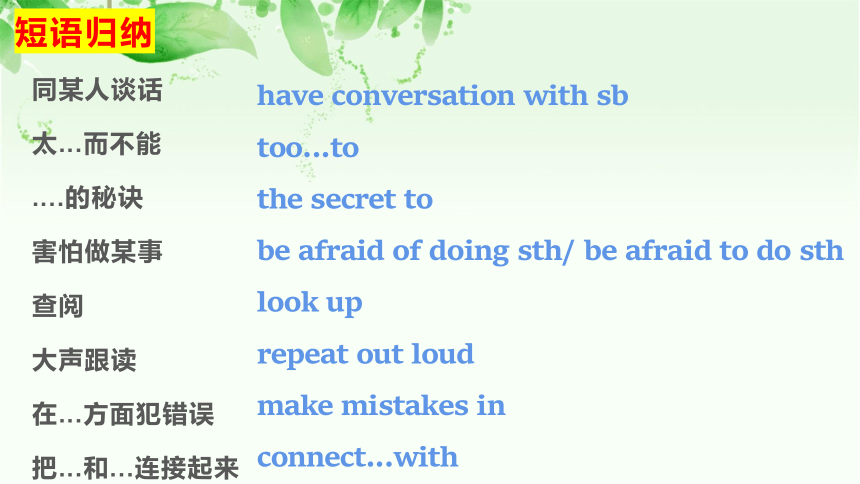 短语归纳

同某人谈话 have conversation with sb

太…而不能 too…to

….的秘诀 the secret to

害怕做某事 be afraid of doing sth/ be afraid to do sth

查阅 look up

大声跟读 repeat out loud

在…方面犯错误 make mistakes in

把…和…连接起来 connect…with